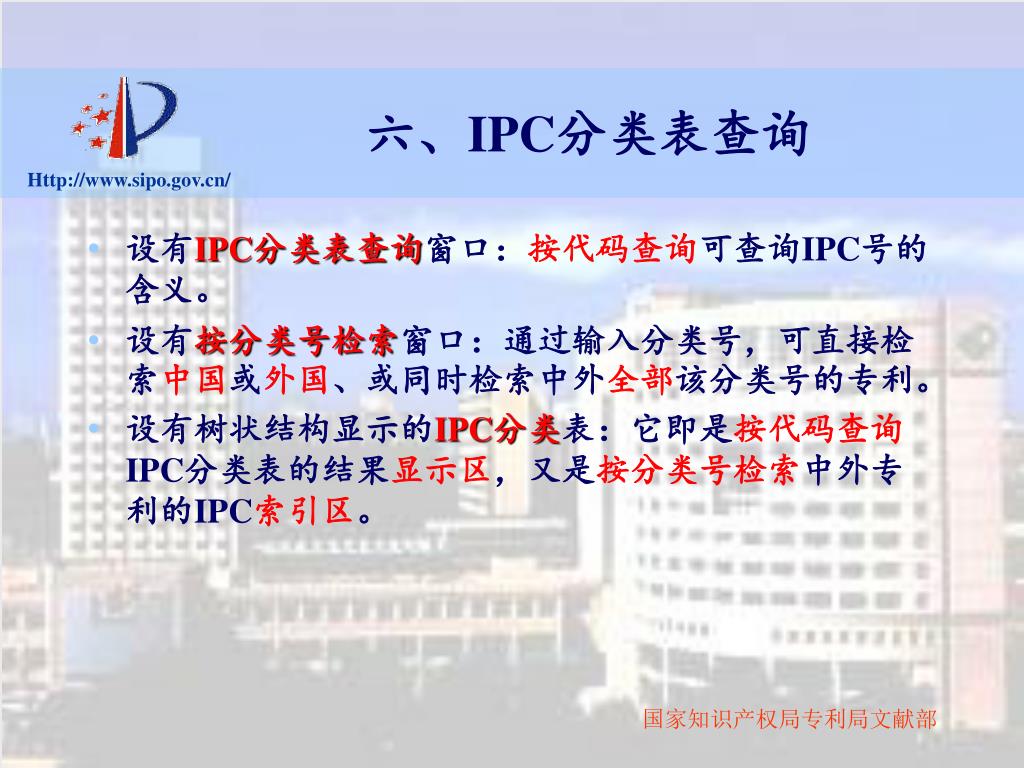 Http://www.sipo.gov.cn/

六、IPC分类表查询

• 设有IPC分类表查询窗口：按代码查询可查询IPC号的含义。

• 设有按分类号检索窗口：通过输入分类号，可直接检索中国或外国、或同时检索中外全部该分类号的专利。

• 设有树状结构显示的IPC分类表：它即是按代码查询IPC分类表的结果显示区，又是按分类号检索中外专利的IPC索引区。

国家知识产权局专利局文献部